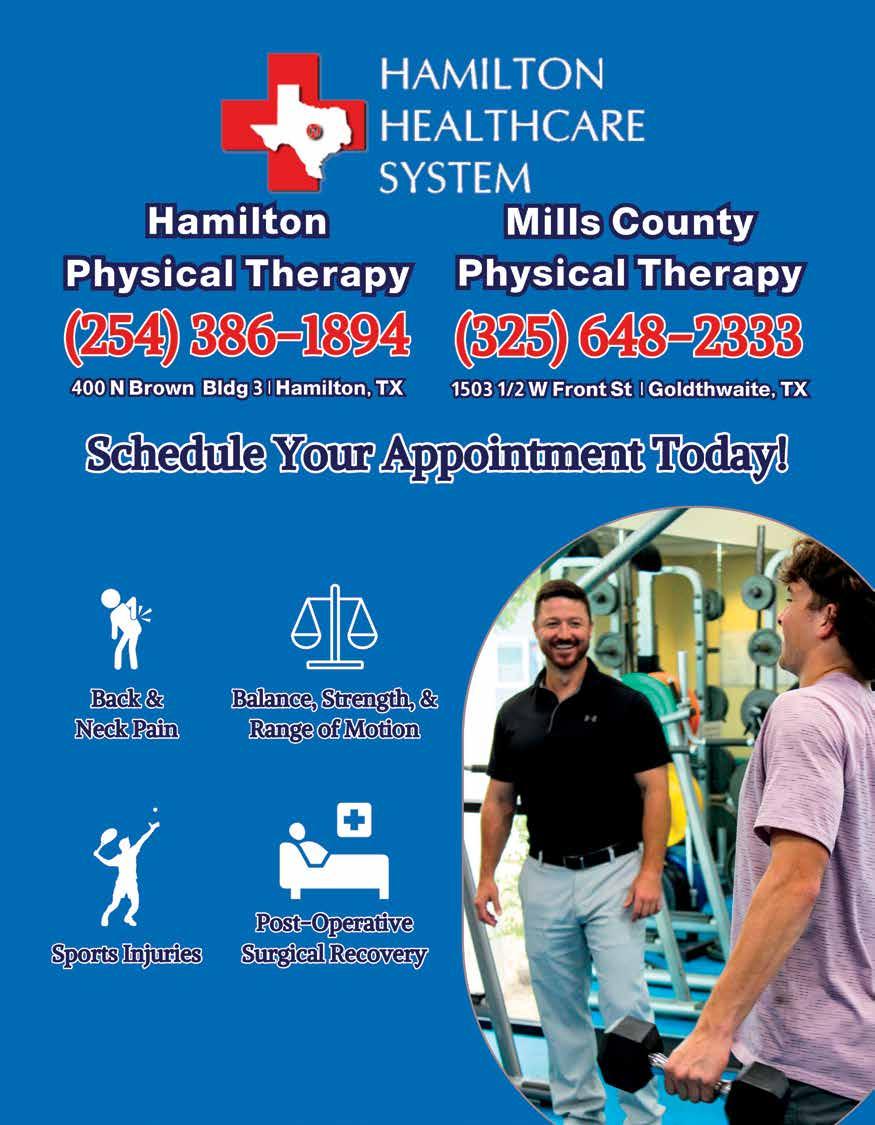 HAMILTON HEALTHCARE SYSTEM

Hamilton Physical Therapy
(254) 386-1894
400 N Brown Bldg 3 | Hamilton, TX

Mills County Physical Therapy
(325) 648-2333
1503 1/2 W Front St | Goldthwaite, TX

Schedule Your Appointment Today!

Back & Neck Pain

Balance, Strength, & Range of Motion

Sports Injuries

Post-Operative Surgical Recovery